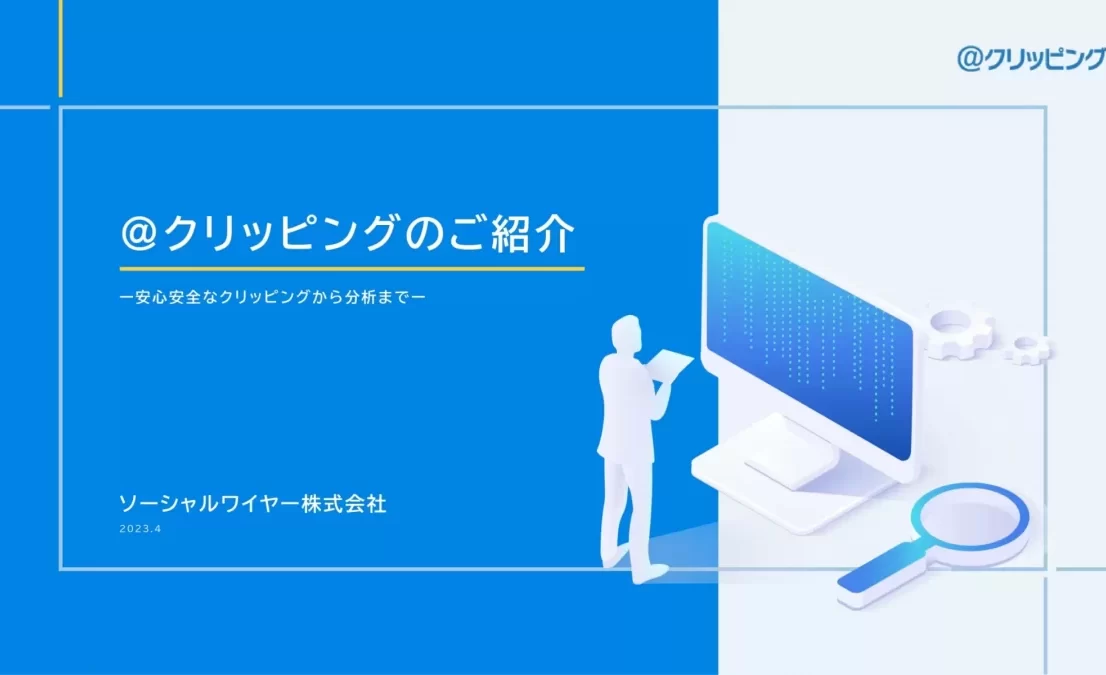 @クリッピング

@クリッピングのご紹介

ー安心安全なクリッピングから分析までー

ソーシャルワイヤー株式会社

2023.4